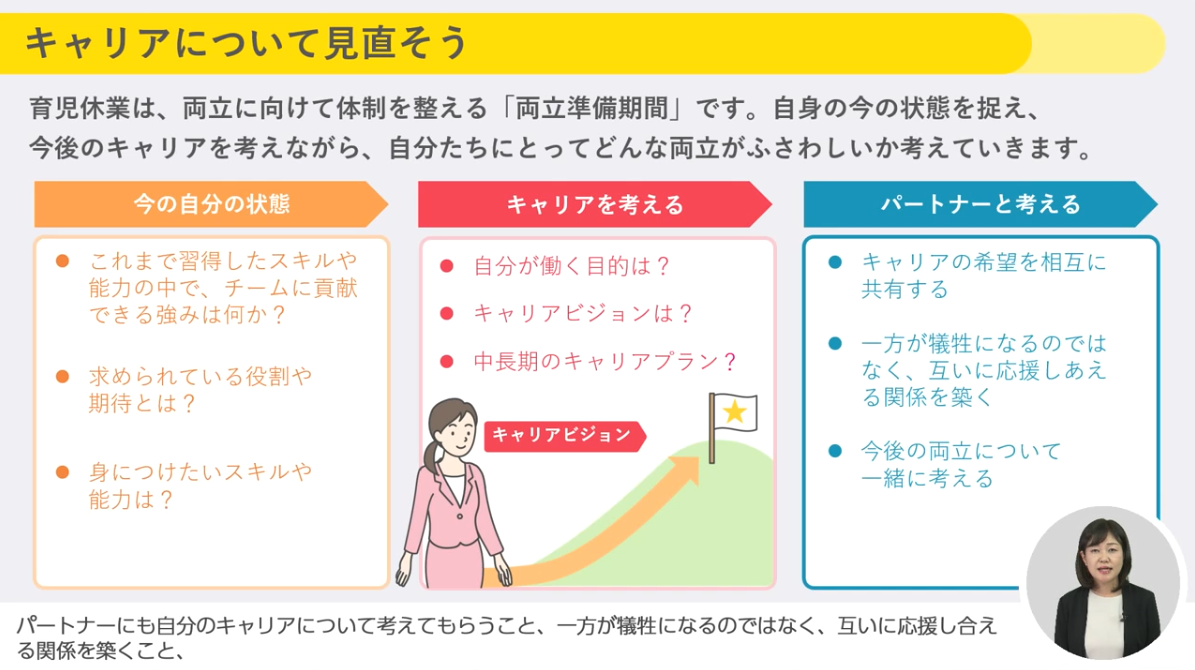 キャリアについて見直そう

育児休業は、両立に向けて体制を整える「両立準備期間」です。自身の今の状態を捉え、今後のキャリアを考えながら、自分たちにとってどんな両立がふさわしいか考えていきます。

今の自分の状態

● これまで習得したスキルや能力の中で、チームに貢献できる強みは何か？

● 求められている役割や期待とは？

● 身につけたいスキルや能力は？

キャリアを考える

● 自分が働く目的は？

● キャリアビジョンは？

● 中長期のキャリアプラン？

キャリアビジョン

パートナーと考える

● キャリアの希望を相互に共有する

● 一方が犠牲になるのではなく、互いに応援しあえる関係を築く

● 今後の両立について一緒に考える

パートナーにも自分のキャリアについて考えてもらうこと、一方が犠牲になるのではなく、互いに応援し合える関係を築くこと、